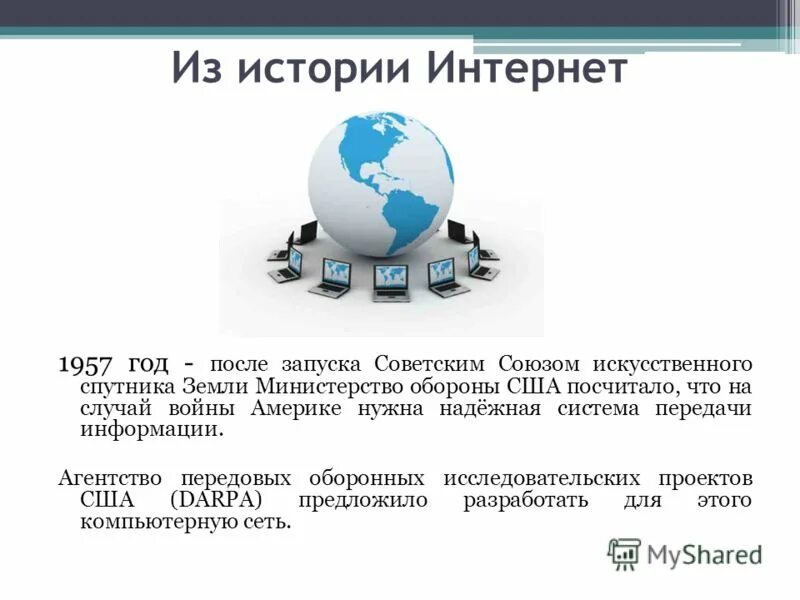 Из истории Интернет

1957 год - после запуска Советским Союзом искусственного спутника Земли Министерство обороны США посчитало, что на случай войны Америке нужна надёжная система передачи информации.

Агентство передовых оборонных исследовательских проектов США (DARPA) предложило разработать для этого компьютерную сеть.

MyShared